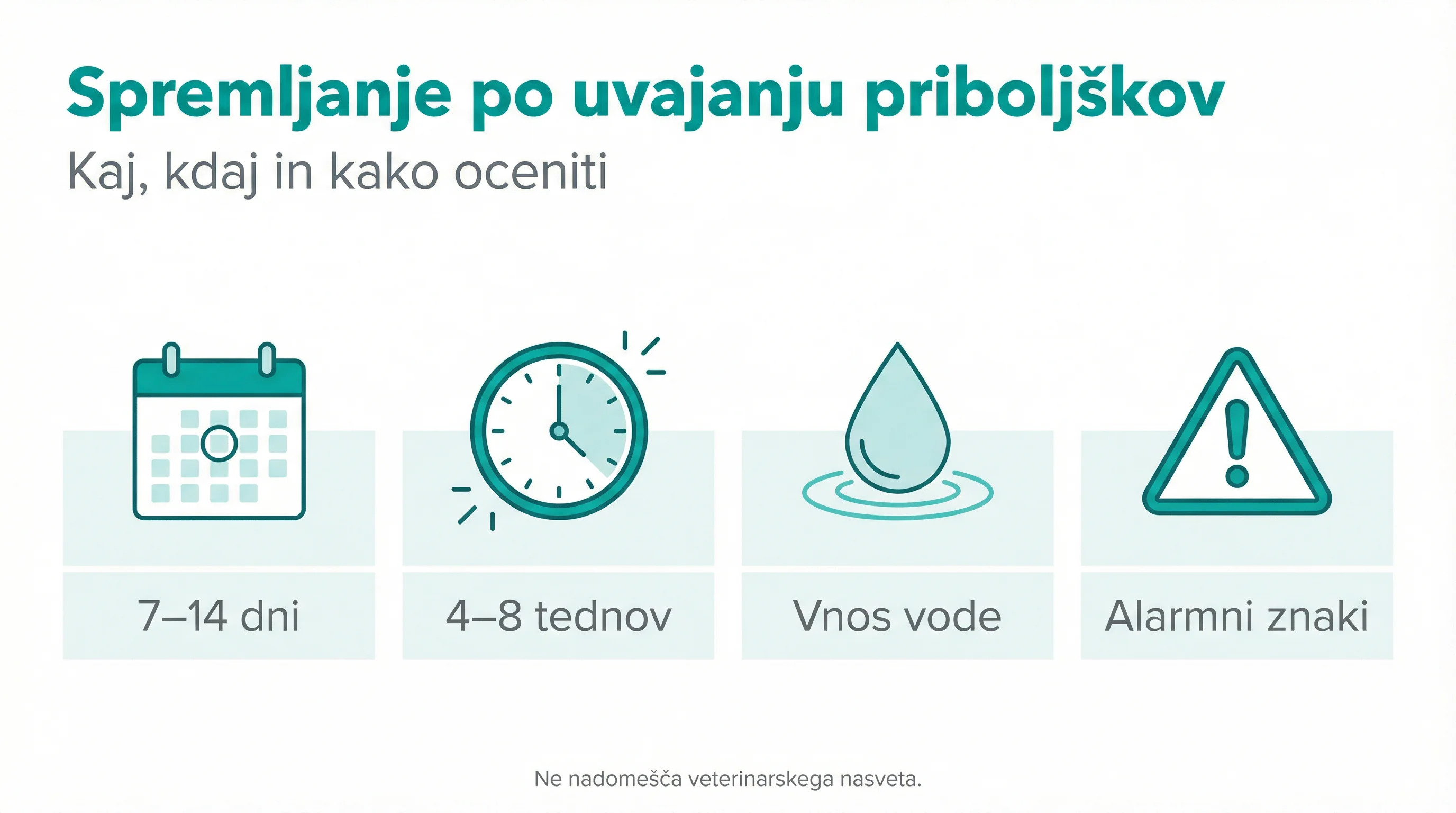 Spremljanje po uvajanju priboljškov

Kaj, kdaj in kako oceniti

7–14 dni

4–8 tednov

Vnos vode

Alarmni znaki

Ne nadomešča veterinarskega nasveta.